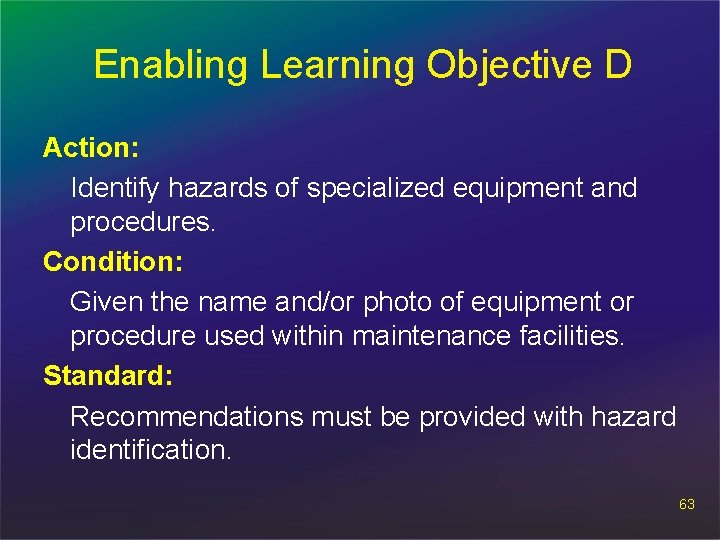 Enabling Learning Objective D

Action:

Identify hazards of specialized equipment and procedures.

Condition:

Given the name and/or photo of equipment or procedure used within maintenance facilities.

Standard:

Recommendations must be provided with hazard identification.

63